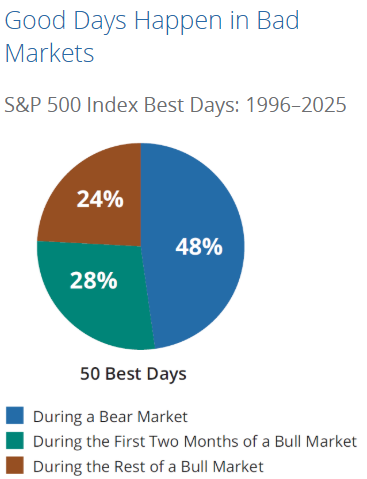 Good Days Happen in Bad Markets

S&P 500 Index Best Days: 1996–2025

24%

48%

28%

50 Best Days

During a Bear Market
During the First Two Months of a Bull Market
During the Rest of a Bull Market